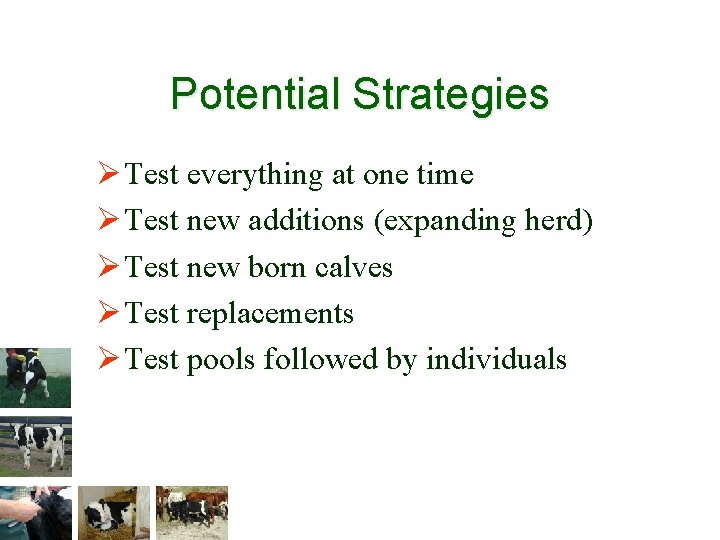 Potential Strategies

➢ Test everything at one time
➢ Test new additions (expanding herd)
➢ Test new born calves
➢ Test replacements
➢ Test pools followed by individuals